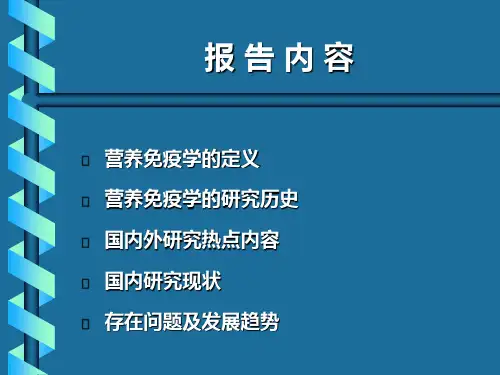 报告内容

营养免疫学的定义

营养免疫学的研究历史

国内外研究热点内容

国内研究现状

存在问题及发展趋势